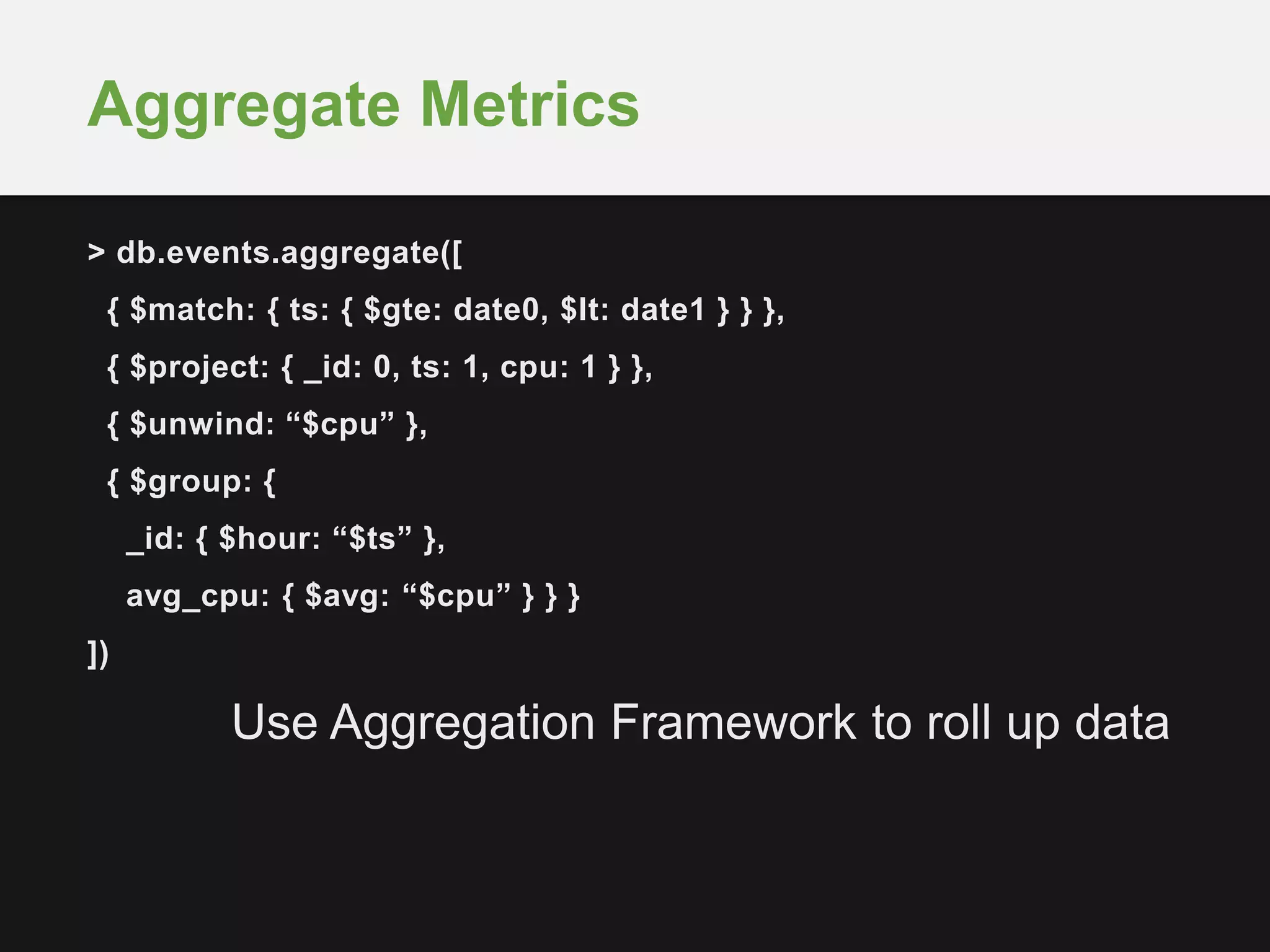 Aggregate Metrics

> db.events.aggregate([
{ $match: { ts: { $gte: date0, $lt: date1 } } },
{ $project: { _id: 0, ts: 1, cpu: 1 } },
{ $unwind: “$cpu” },
{ $group: {
_id: { $hour: “$ts” },
avg_cpu: { $avg: “$cpu” } } }
])

Use Aggregation Framework to roll up data